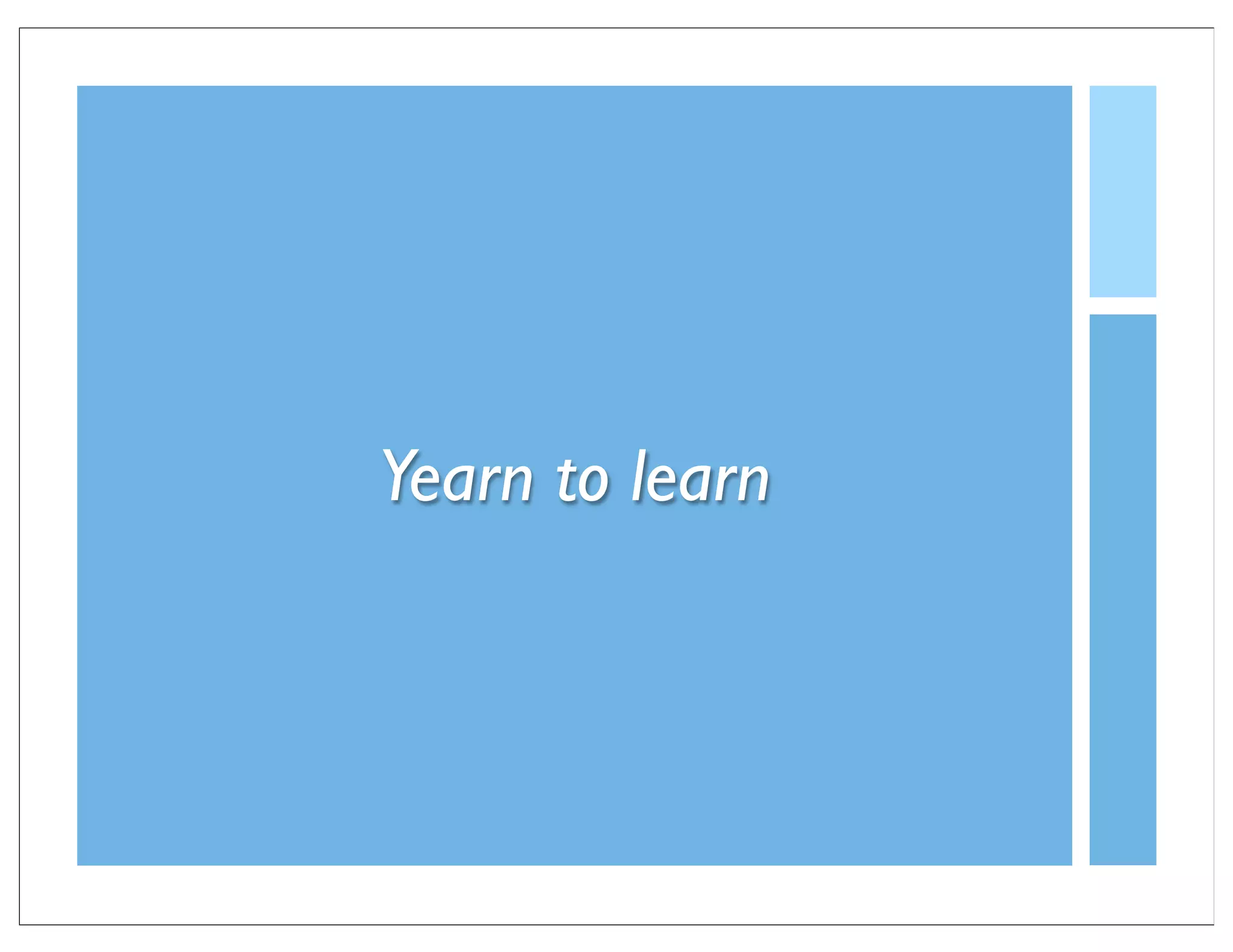 Yearn to learn